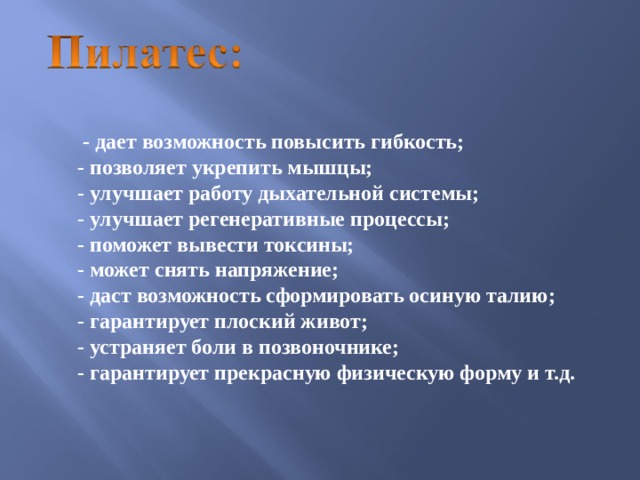 Пилатес:

- дает возможность повысить гибкость;
- позволяет укрепить мышцы;
- улучшает работу дыхательной системы;
- улучшает регенеративные процессы;
- поможет вывести токсины;
- может снять напряжение;
- даст возможность сформировать осиную талию;
- гарантирует плоский живот;
- устраняет боли в позвоночнике;
- гарантирует прекрасную физическую форму и т.д.